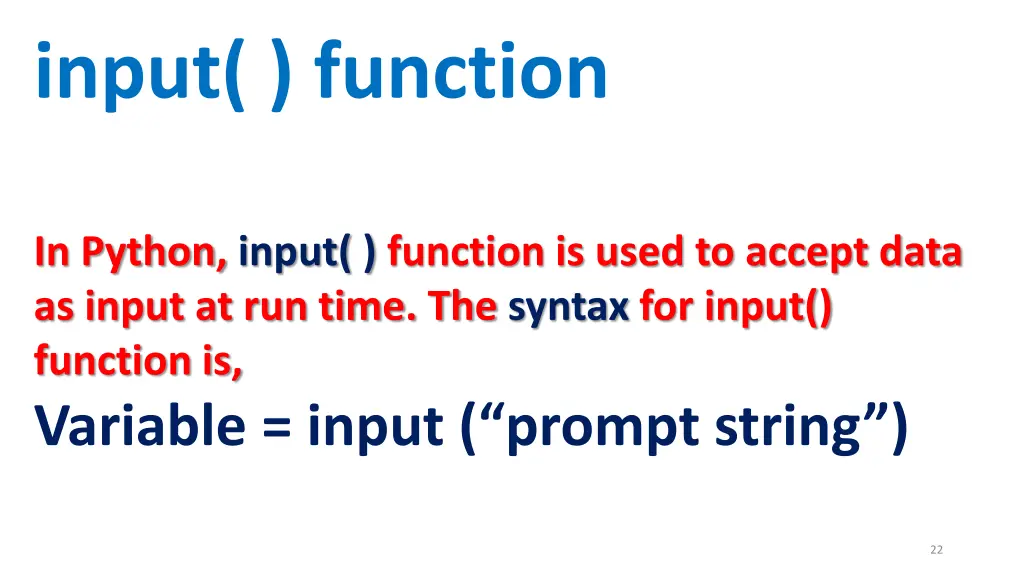 input( ) function

In Python, input( ) function is used to accept data as input at run time. The syntax for input() function is,

Variable = input (“prompt string”)

22